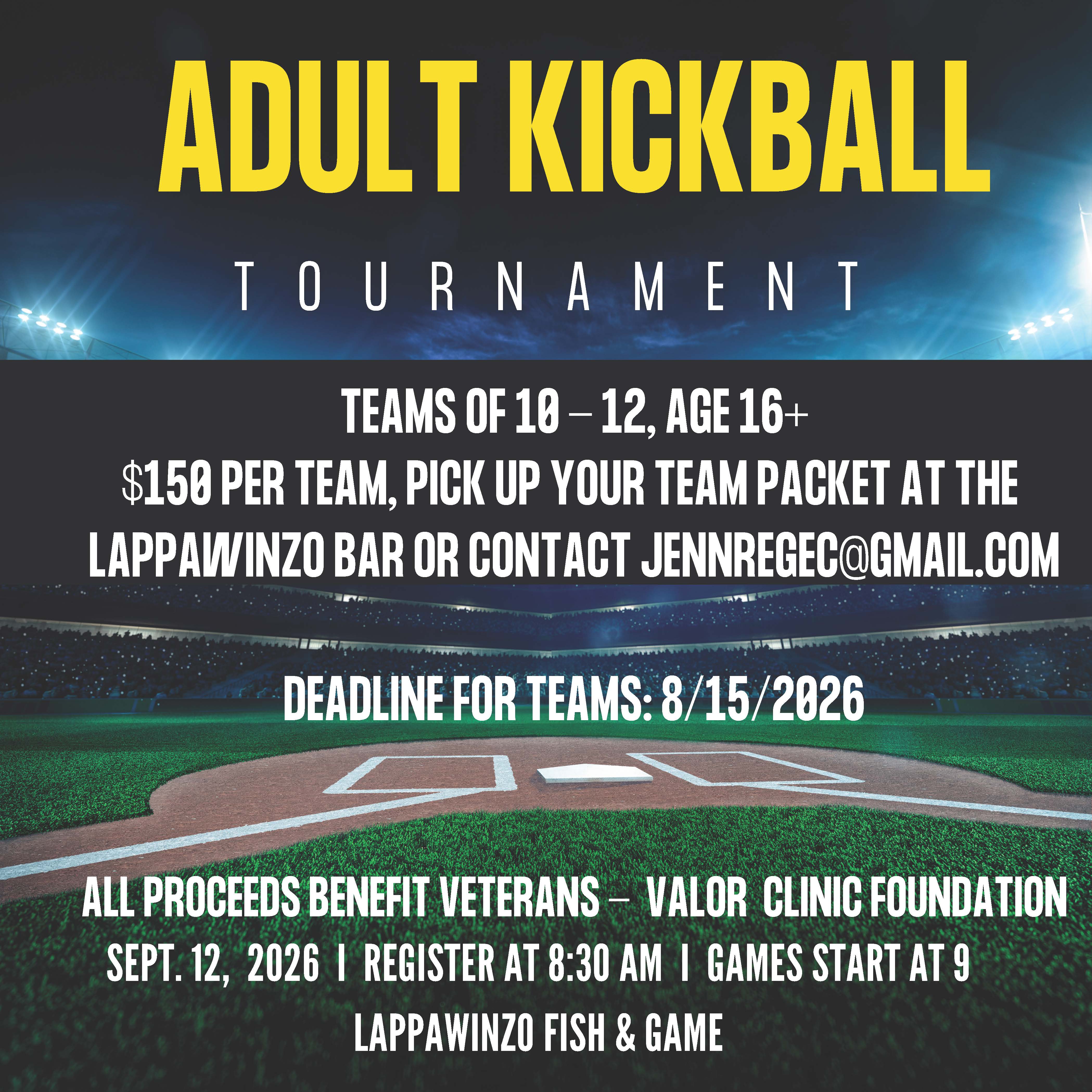 ADULT KICKBALL

TOURNAMENT

TEAMS OF 10 – 12, AGE 16+
$150 PER TEAM, PICK UP YOUR TEAM PACKET AT THE LAPPAWINZO BAR OR CONTACT JENNREGEC@GMAIL.COM

DEADLINE FOR TEAMS: 8/15/2026

ALL PROCEEDS BENEFIT VETERANS – VALOR CLINIC FOUNDATION
SEPT. 12, 2026 | REGISTER AT 8:30 AM | GAMES START AT 9
LAPPAWINZO FISH & GAME